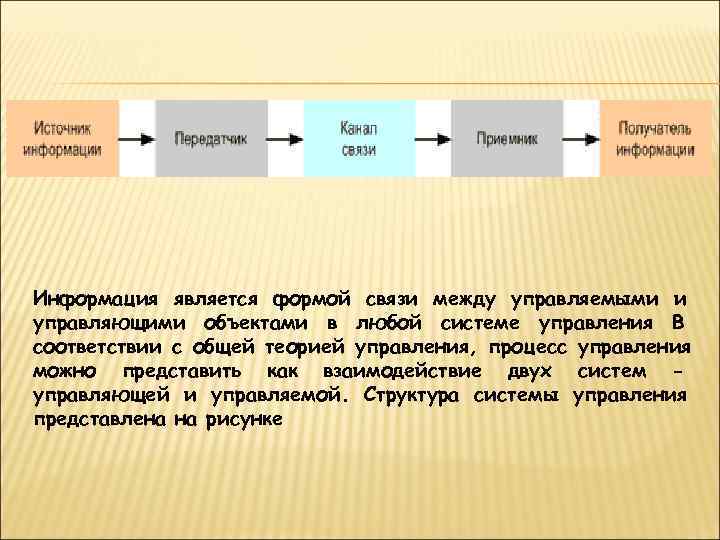 Источник информации

Передатчик

Канал связи

Приемник

Получатель информации

Информация является формой связи между управляемыми и управляющими объектами в любой системе управления В соответствии с общей теорией управления, процесс управления можно представить как взаимодействие двух систем – управляющей и управляемой. Структура системы управления представлена на рисунке